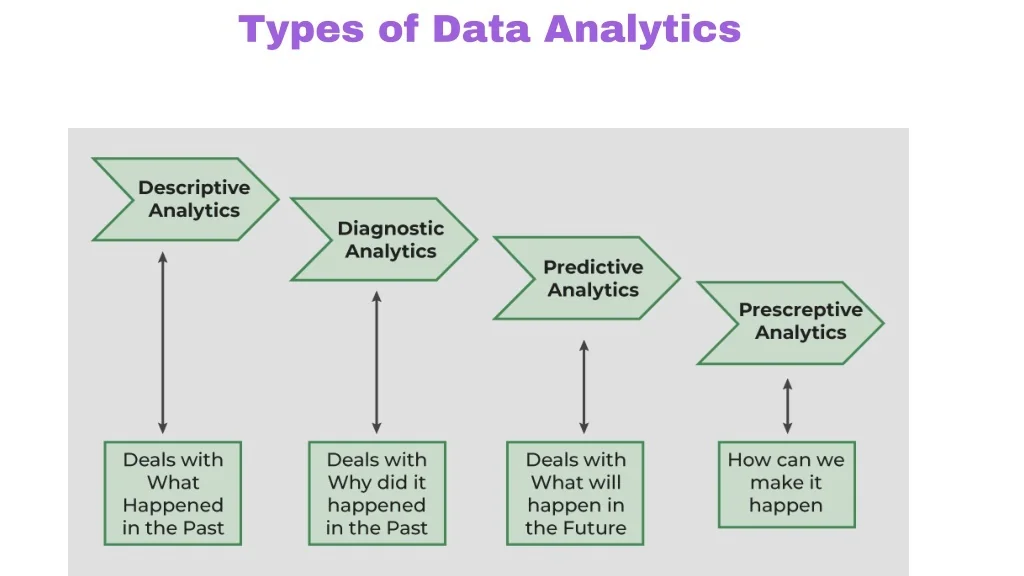 Types of Data Analytics

Descriptive Analytics

Diagnostic Analytics

Predictive Analytics

Prescreptive Analytics

Deals with What Happened in the Past

Deals with Why did it happened in the Past

Deals with What will happen in the Future

How can we make it happen